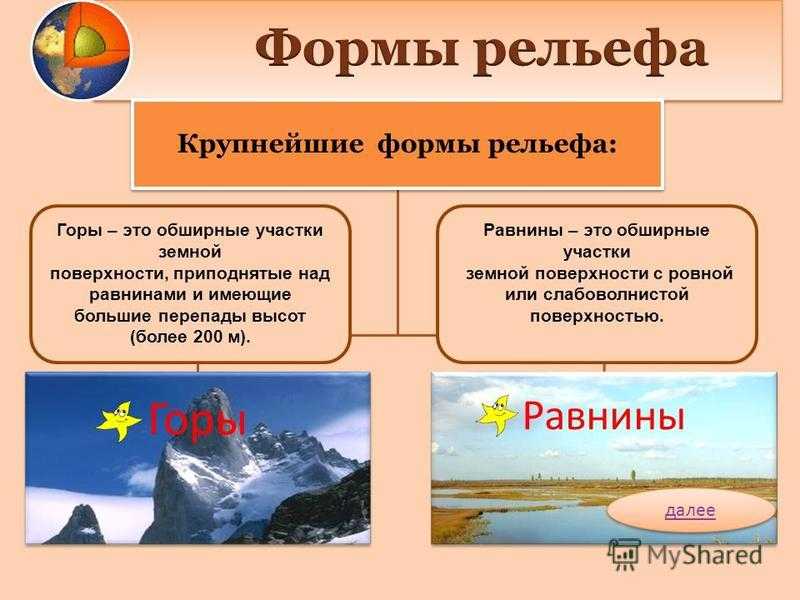 Формы рельефа

Крупнейшие формы рельефа:

Горы – это обширные участки земной поверхности, приподнятые над равнинами и имеющие большие перепады высот (более 200 м).

Равнины – это обширные участки земной поверхности с ровной или слабоволнистой поверхностью.

Горы

Равнины

далее

MyShared